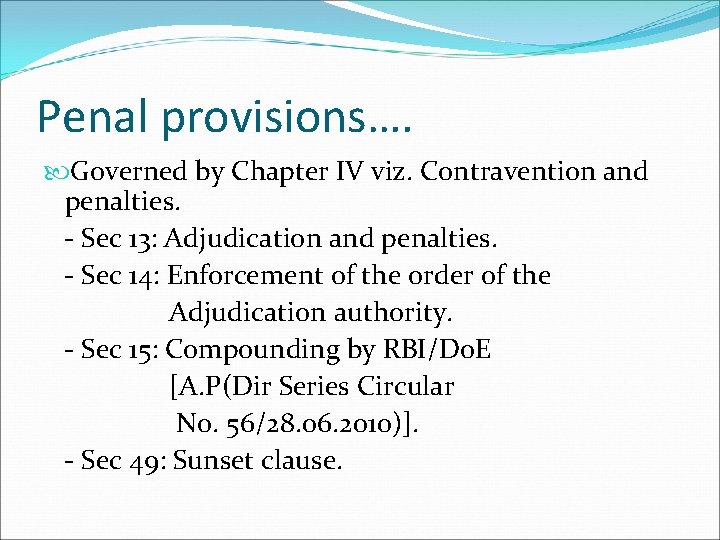 Penal provisions….

Governed by Chapter IV viz. Contravention and penalties.

- Sec 13: Adjudication and penalties.

- Sec 14: Enforcement of the order of the Adjudication authority.

- Sec 15: Compounding by RBI/DoE [A.P(Dir Series Circular No. 56/28.06.2010)].

- Sec 49: Sunset clause.